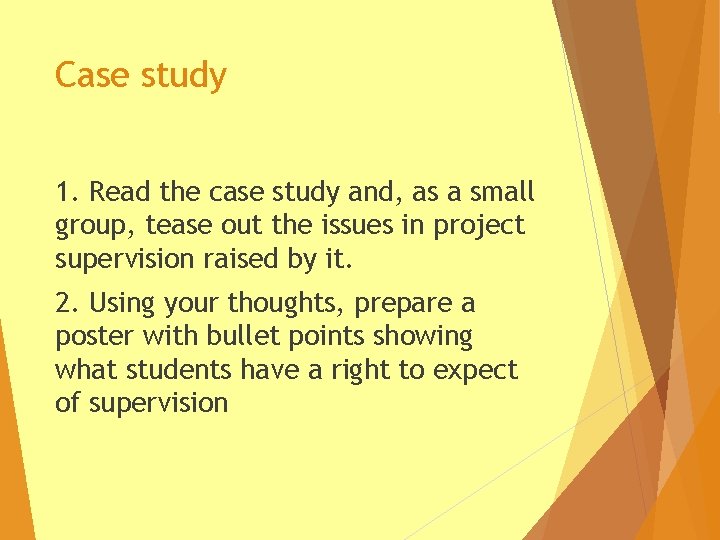 Case study

1. Read the case study and, as a small group, tease out the issues in project supervision raised by it.

2. Using your thoughts, prepare a poster with bullet points showing what students have a right to expect of supervision